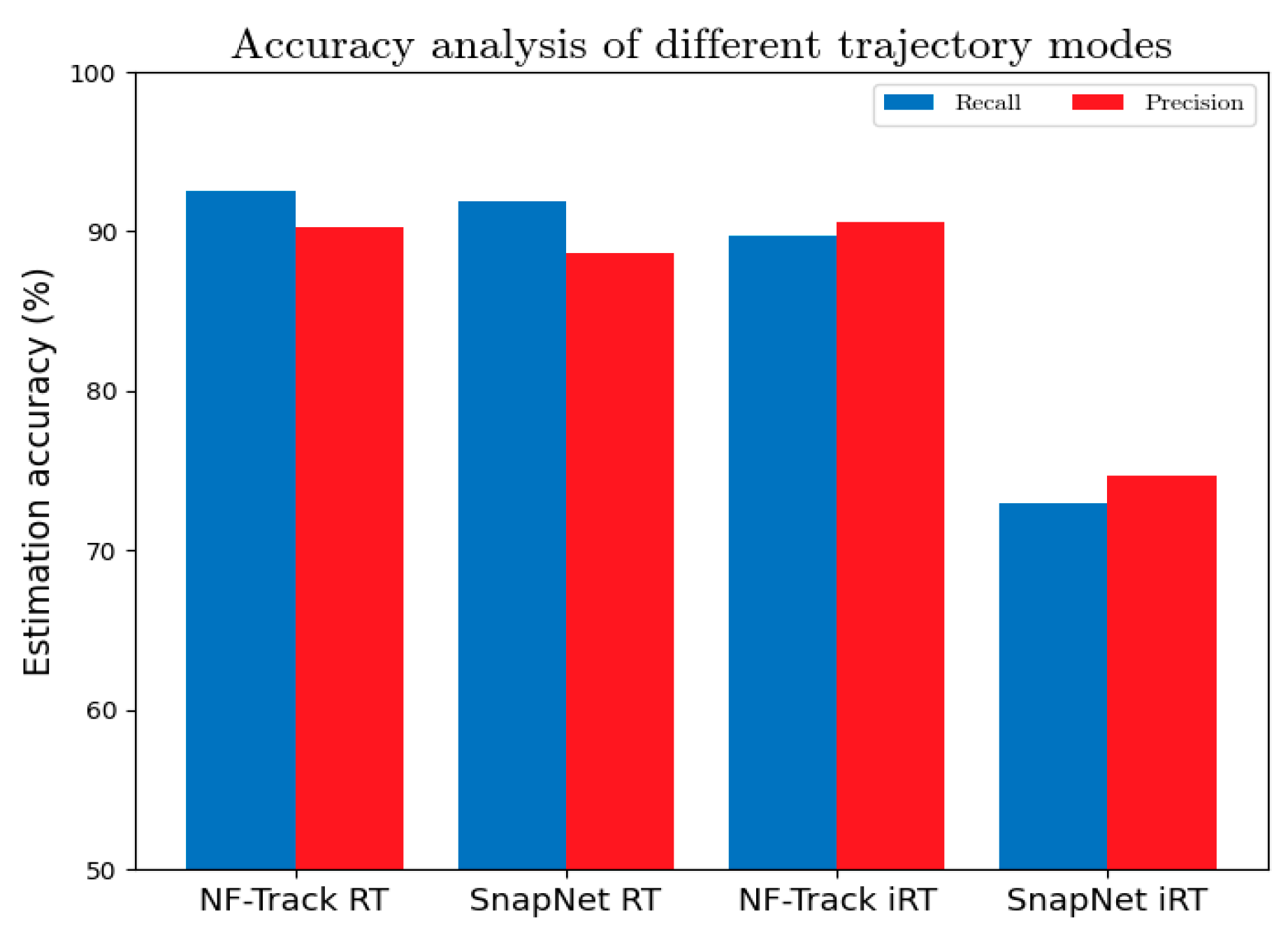 Accuracy analysis of different trajectory modes

Recall
Precision

Estimation accuracy (%)

100
90
80
70
60
50

NF-Track RT
SnapNet RT
NF-Track iRT
SnapNet iRT